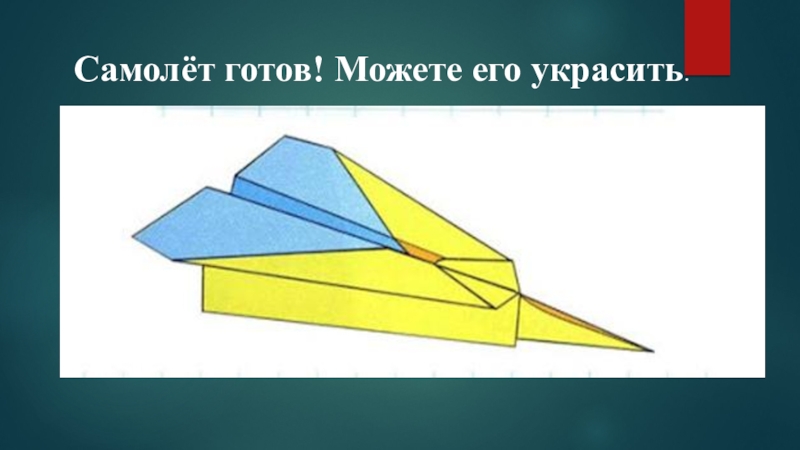 Самолёт готов! Можете его украсить.